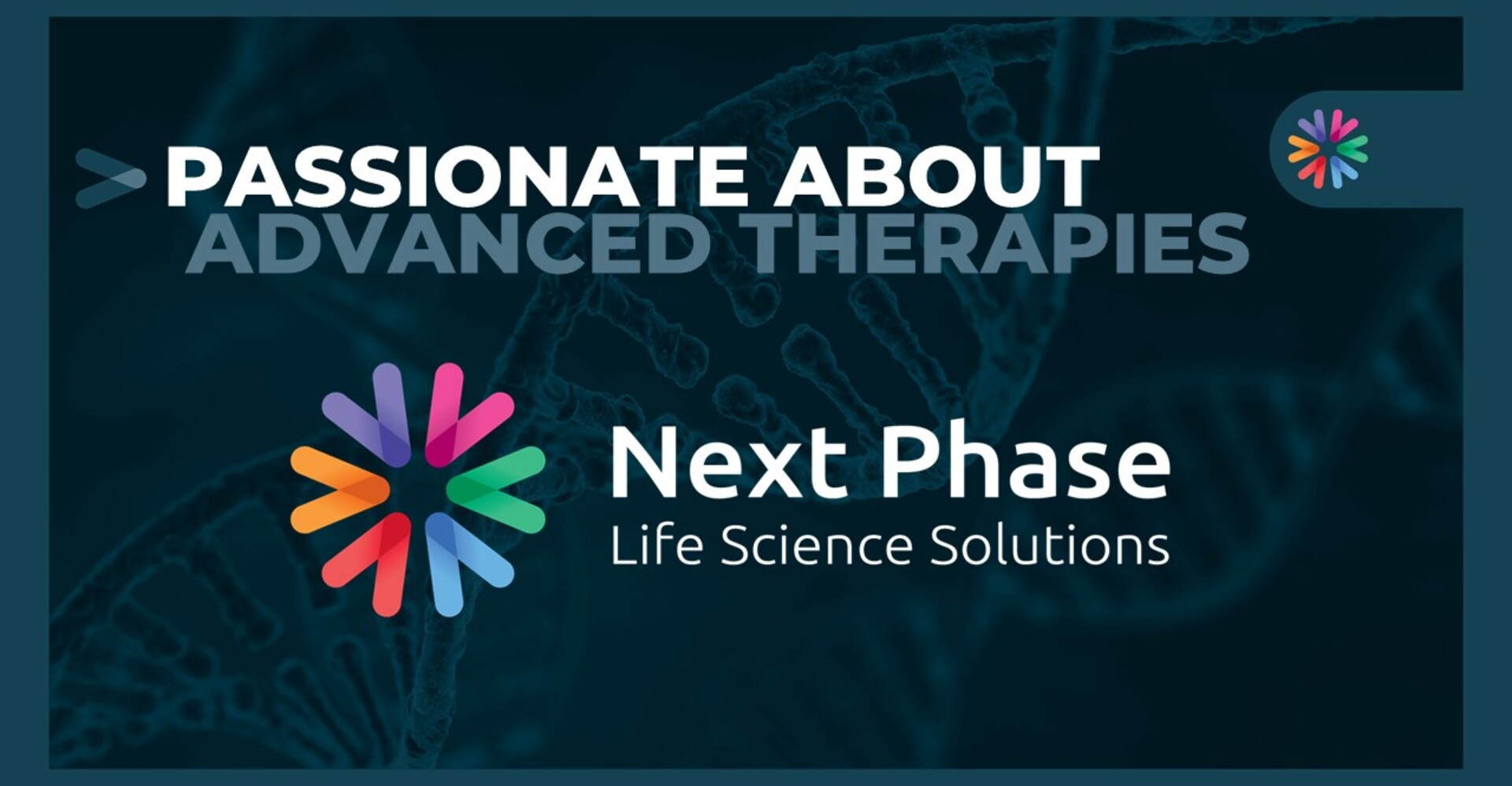 PASSIONATE ABOUT ADVANCED THERAPIES

Next Phase
Life Science Solutions